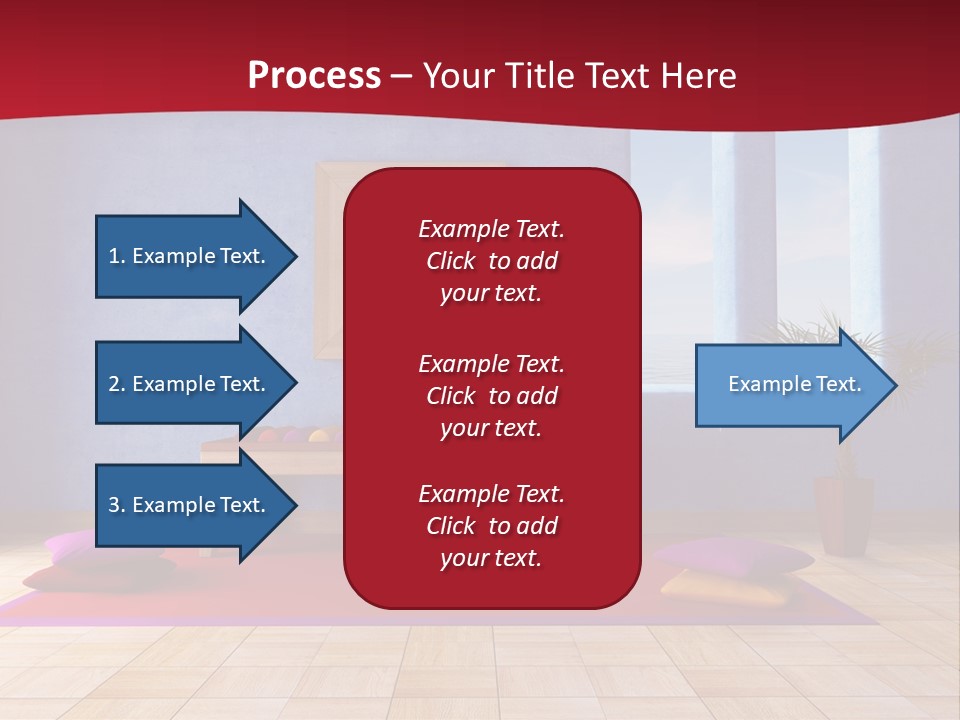 Process – Your Title Text Here

1. Example Text.

2. Example Text.

3. Example Text.

Example Text. Click to add your text.

Example Text. Click to add your text.

Example Text. Click to add your text.

Example Text.